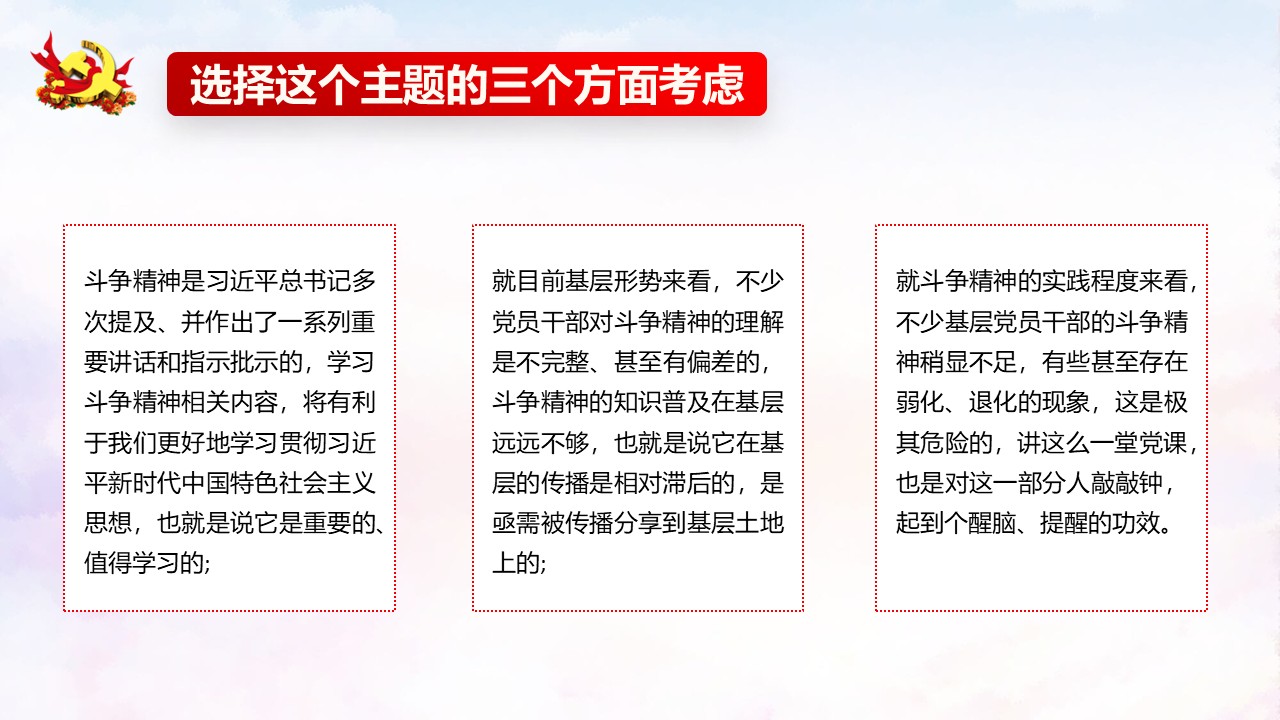 选择这个主题的三个方面考虑

斗争精神是习近平总书记多次提及、并作出了一系列重要讲话和指示批示的，学习斗争精神相关内容，将有利于我们更好地学习贯彻习近平新时代中国特色社会主义思想，也就是说它是重要的、值得学习的;

就目前基层形势来看，不少党员干部对斗争精神的理解是不完整、甚至有偏差的，斗争精神的知识普及在基层远远不够，也就是说它在基层的传播是相对滞后的，是亟需被传播分享到基层土地上的;

就斗争精神的实践程度来看，不少基层党员干部的斗争精神稍显不足，有些甚至存在弱化、退化的现象，这是极其危险的，讲这么一堂党课，也是对这一部分人敲敲钟，起到个醒脑、提醒的功效。